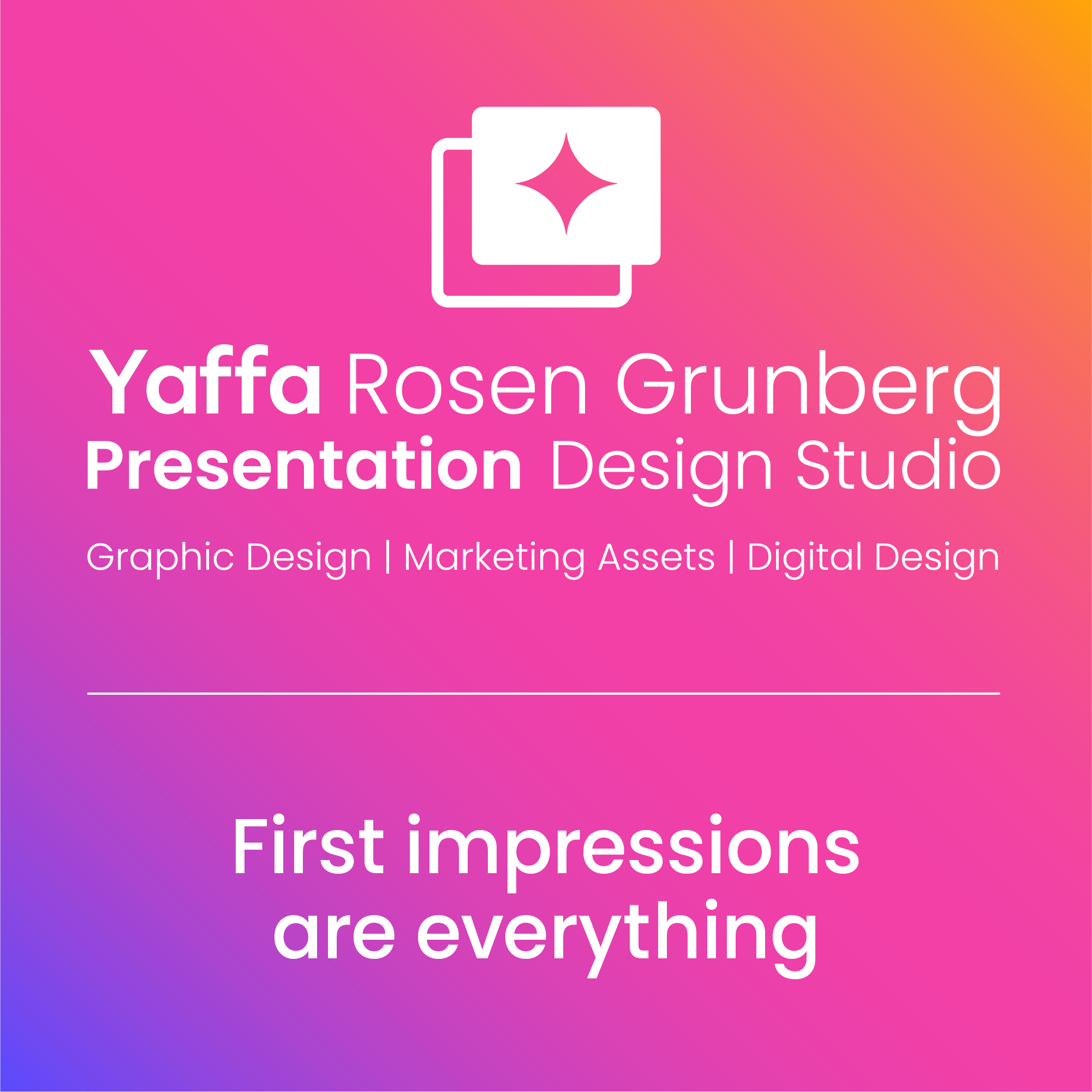 Yaffa Rosen Grunberg
Presentation Design Studio

Graphic Design | Marketing Assets | Digital Design

First impressions are everything